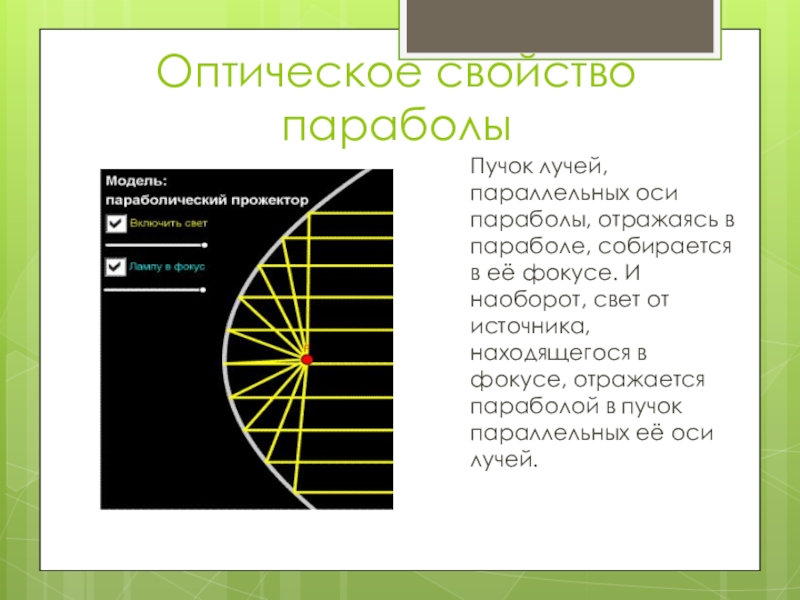 Оптическое свойство параболы

Модель:
параболический прожектор

Включить свет

Лампу в фокус

Пучок лучей, параллельных оси параболы, отражаясь в параболе, собирается в её фокусе. И наоборот, свет от источника, находящегося в фокусе, отражается параболой в пучок параллельных её оси лучей.